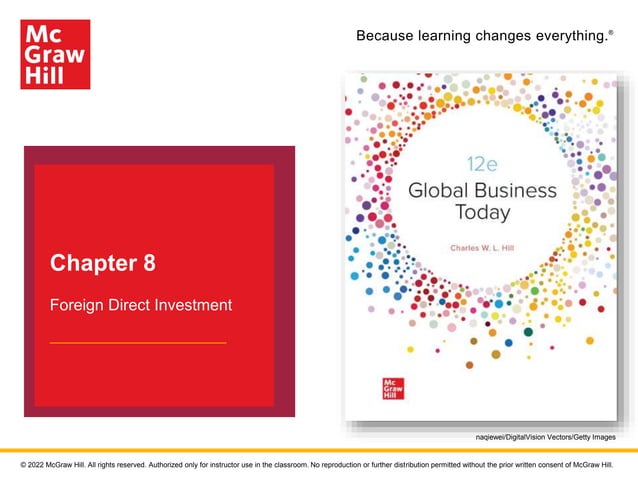 Mc Graw Hill

Because learning changes everything.®

Chapter 8

Foreign Direct Investment

12e
Global Business Today

Charles W. L. Hill

Mc Graw Hill

naqiewei/DigitalVision Vectors/Getty Images

© 2022 McGraw Hill. All rights reserved. Authorized only for instructor use in the classroom. No reproduction or further distribution permitted without the prior written consent of McGraw Hill.